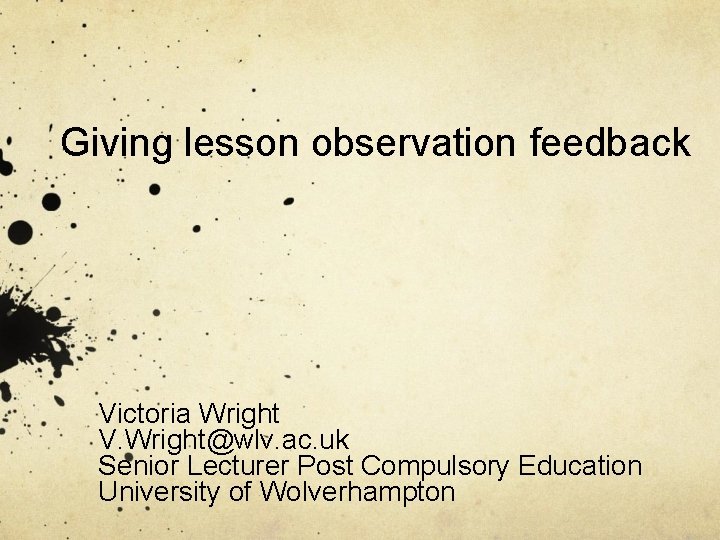 Giving lesson observation feedback

Victoria Wright
V.Wright@wlv.ac.uk
Senior Lecturer Post Compulsory Education
University of Wolverhampton